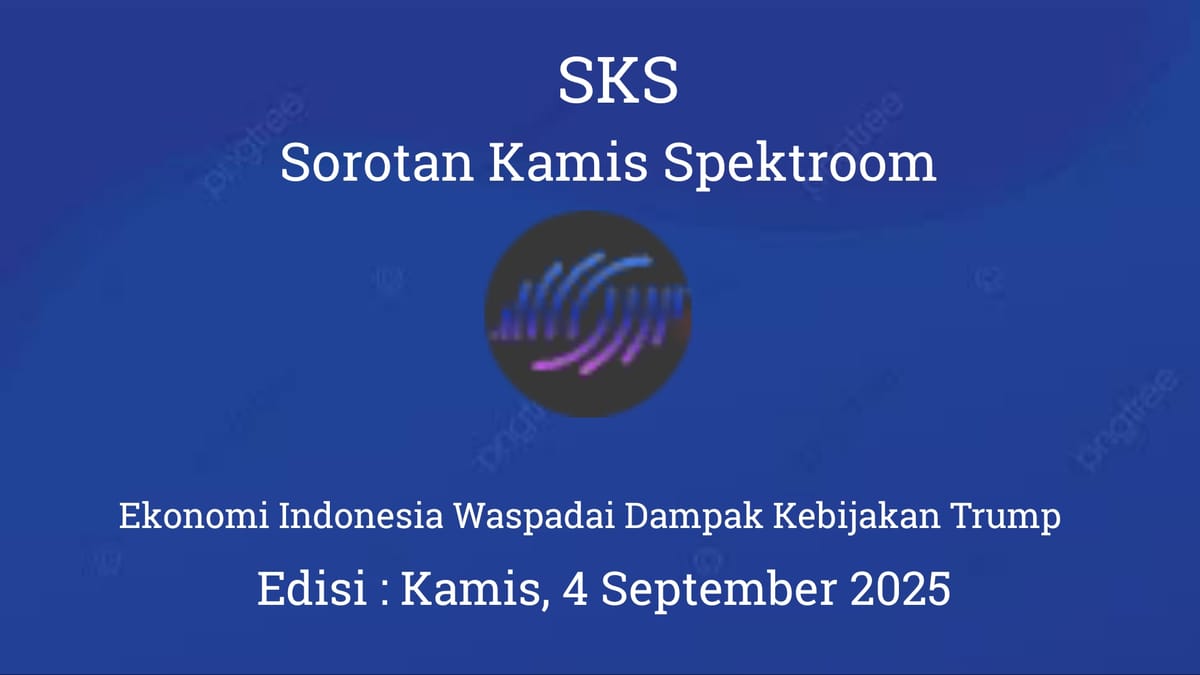 SKS

Sorotan Kamis Spektroom

Ekonomi Indonesia Waspadai Dampak Kebijakan Trump

Edisi : Kamis, 4 September 2025